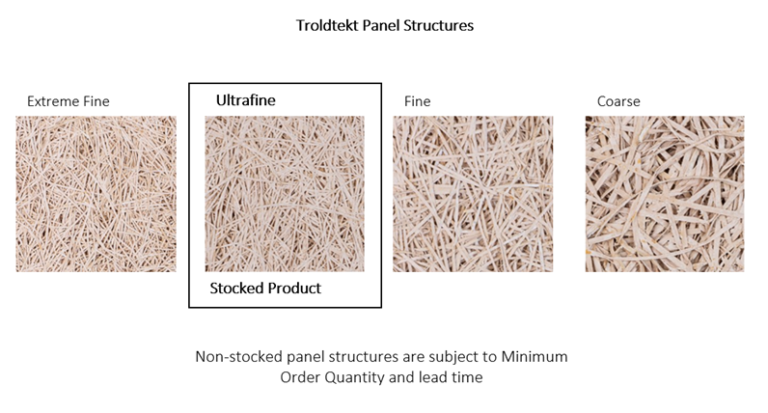 Troldtekt Panel Structures

Extreme Fine

Ultrafine

Stocked Product

Fine

Coarse

Non-stocked panel structures are subject to Minimum Order Quantity and lead time